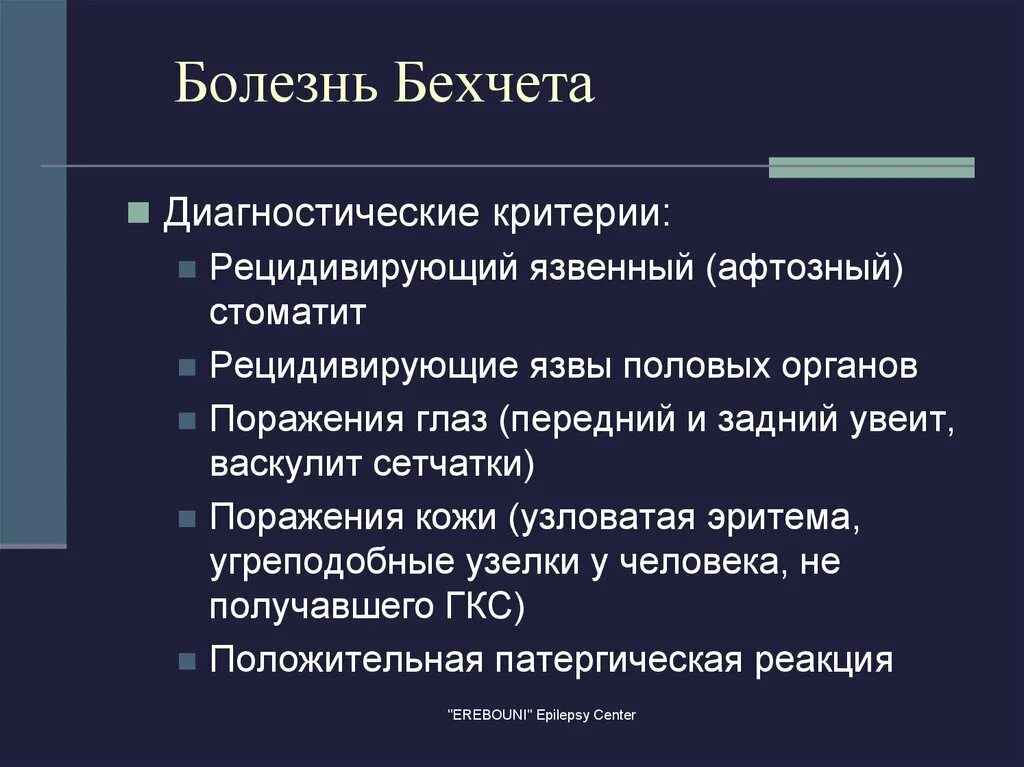 Болезнь Бехчета

Диагностические критерии:

Рецидивирующий язвенный (афтозный) стоматит

Рецидивирующие язвы половых органов

Поражения глаз (передний и задний увеит, васкулит сетчатки)

Поражения кожи (узловатая эритема, угреподобные узелки у человека, не получавшего ГКС)

Положительная патергическая реакция

"EREBOUNI" Epilepsy Center